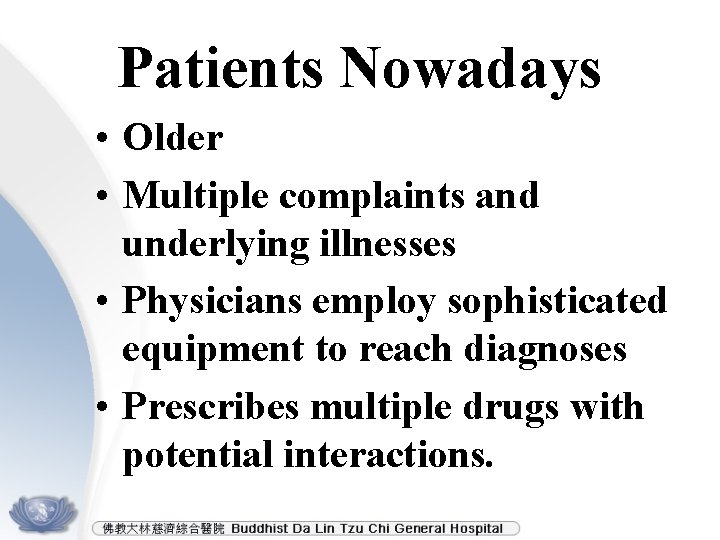 Patients Nowadays

• Older
• Multiple complaints and underlying illnesses
• Physicians employ sophisticated equipment to reach diagnoses
• Prescribes multiple drugs with potential interactions.

佛教大林慈濟綜合醫院 Buddhist Da Lin Tzu Chi General Hospital